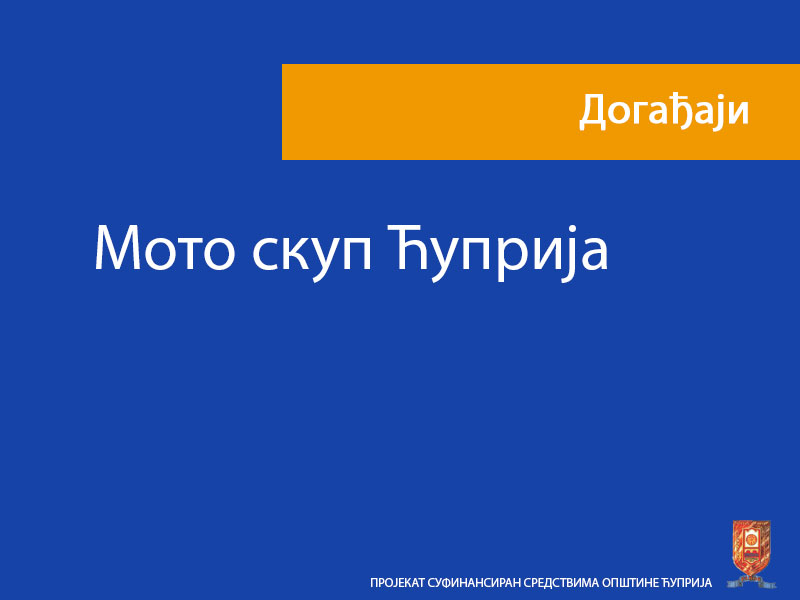 Догађаји

Мото скуп Ћуприја

ПРОЈЕКАТ СУФИНАНСИРАН СРЕДСТВИМА ОПШТИНЕ ЋУПРИЈА